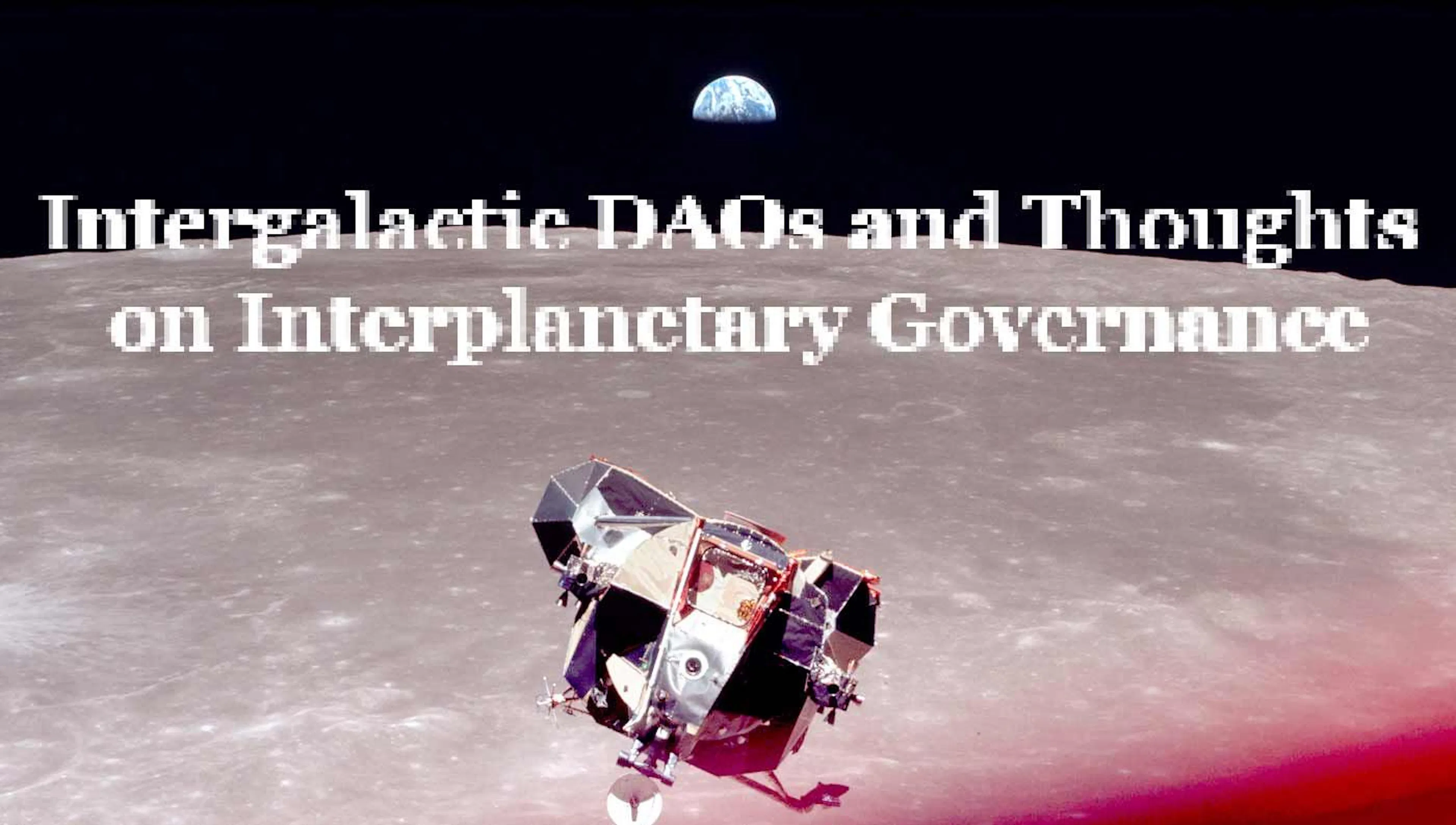 Intergalactic DAOs and Thoughts on Interplanetary Governance